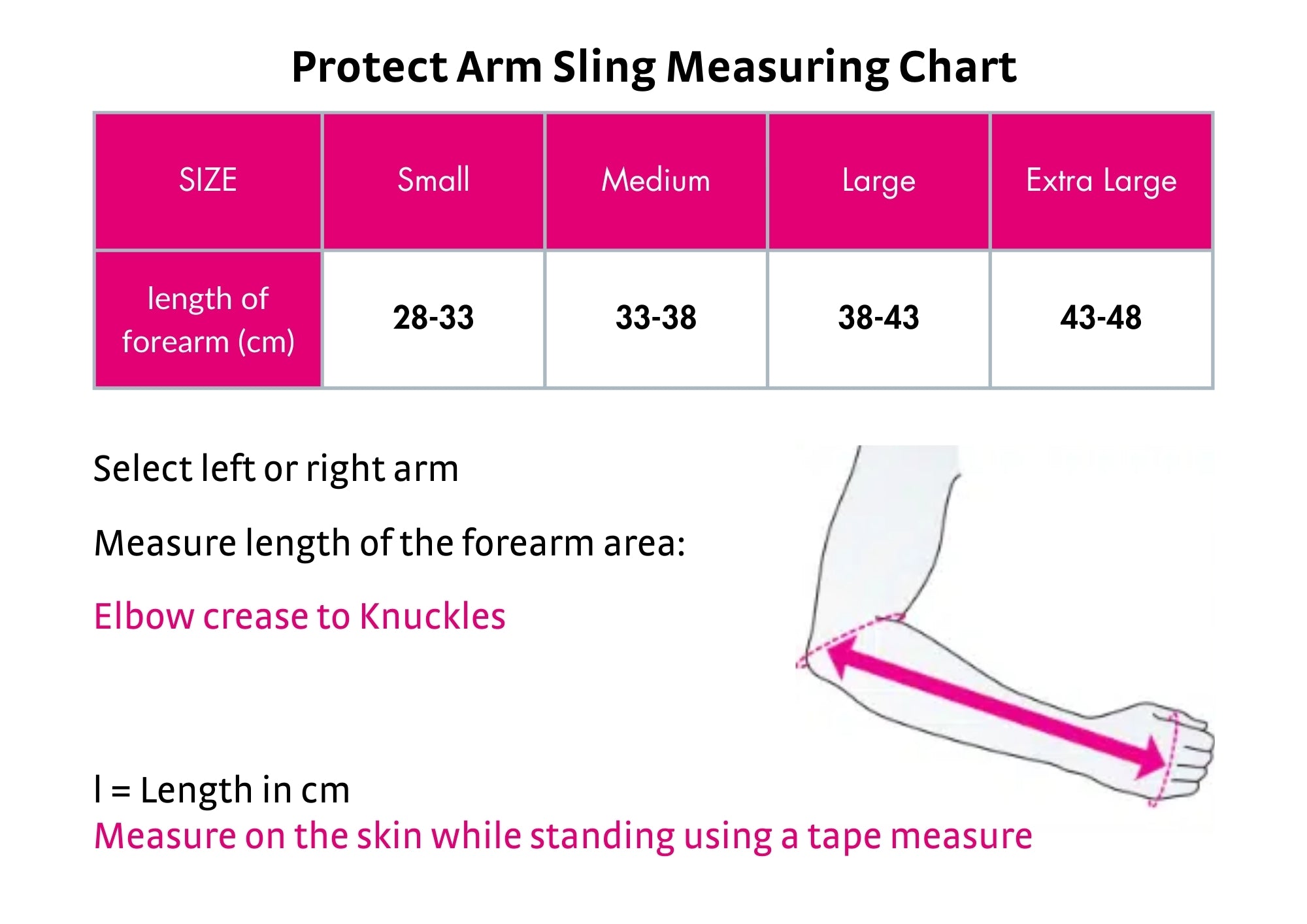 Protect Arm Sling Measuring Chart

| SIZE | Small | Medium | Large | Extra Large |
|---|---|---|---|---|
| length of forearm (cm) | 28-33 | 33-38 | 38-43 | 43-48 |

Select left or right arm

Measure length of the forearm area:

Elbow crease to Knuckles

l = Length in cm
Measure on the skin while standing using a tape measure